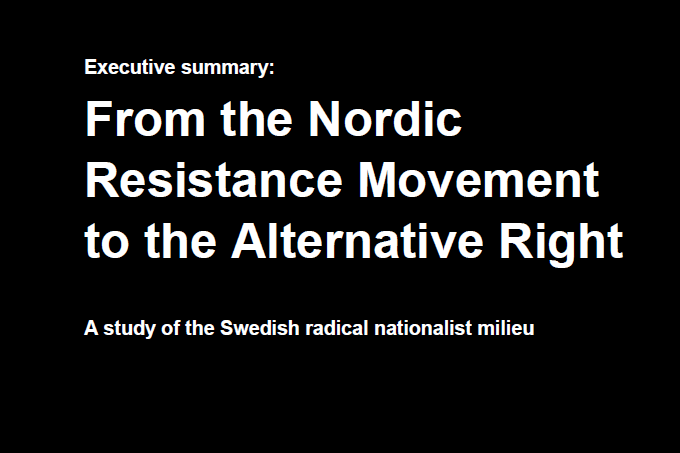 Executive summary:

From the Nordic Resistance Movement to the Alternative Right

A study of the Swedish radical nationalist milieu